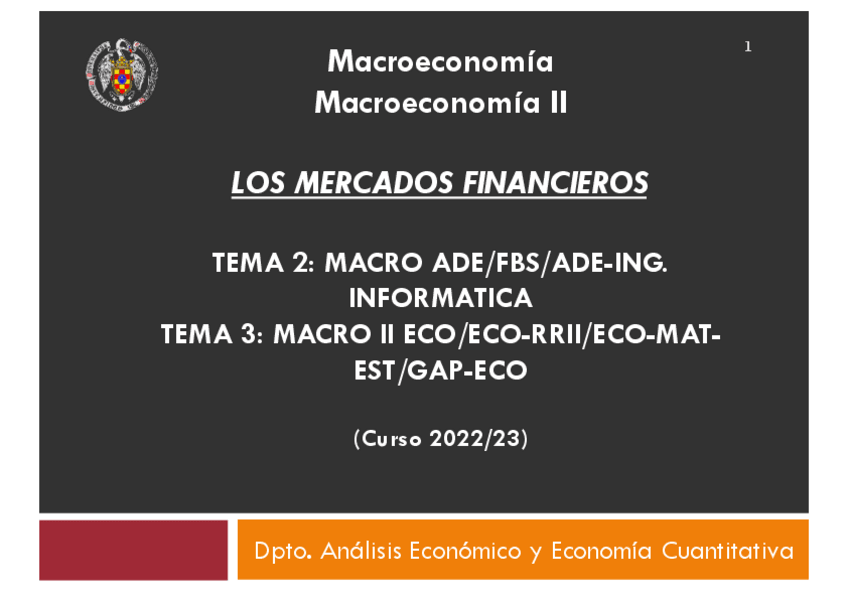 1

Macroeconomía
Macroeconomía II

LOS MERCADOS FINANCIEROS

TEMA 2: MACRO ADE/FBS/ADE-ING. INFORMATICA
TEMA 3: MACRO II ECO/ECO-RRII/ECO-MAT-EST/GAP-ECO

(Curso 2022/23)

Dpto. Análisis Económico y Economía Cuantitativa